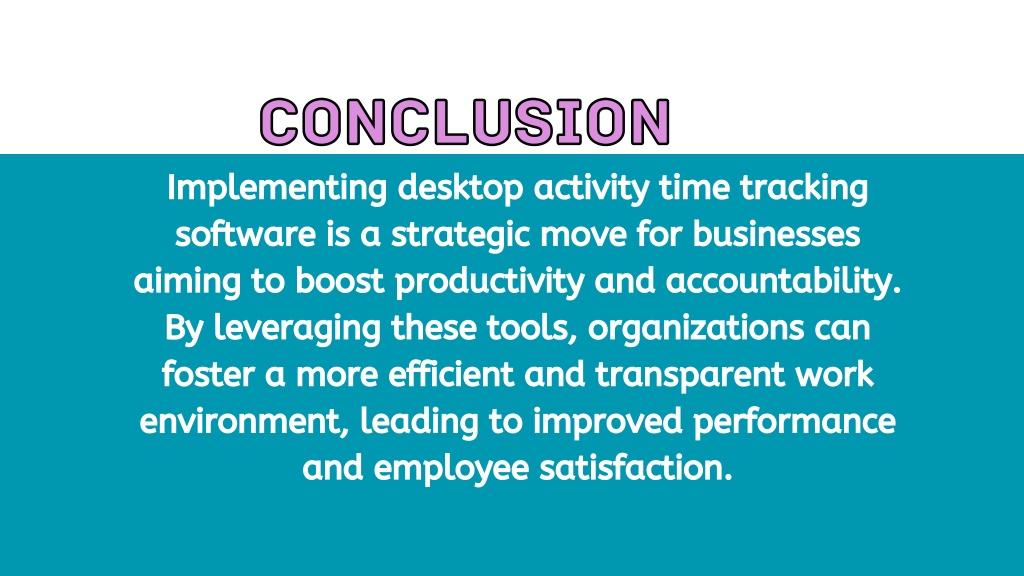 CONCLUSION

Implementing desktop activity time tracking software is a strategic move for businesses aiming to boost productivity and accountability. By leveraging these tools, organizations can foster a more efficient and transparent work environment, leading to improved performance and employee satisfaction.